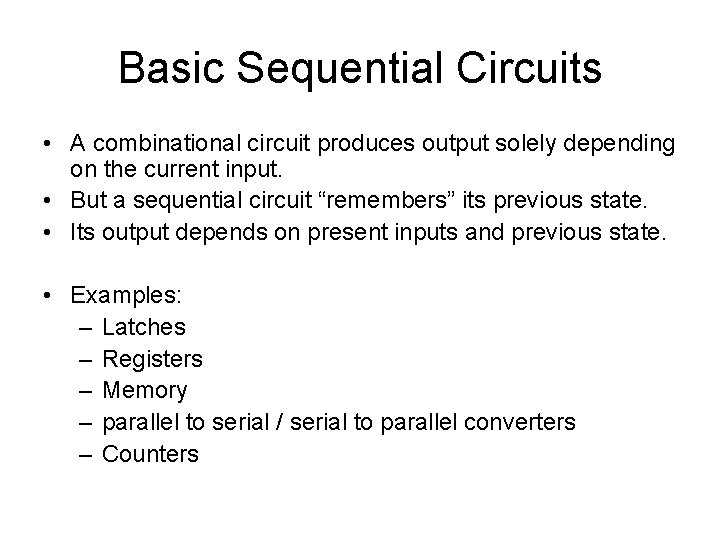 Basic Sequential Circuits

• A combinational circuit produces output solely depending on the current input.
• But a sequential circuit “remembers” its previous state.
• Its output depends on present inputs and previous state.

• Examples:
– Latches
– Registers
– Memory
– parallel to serial / serial to parallel converters
– Counters